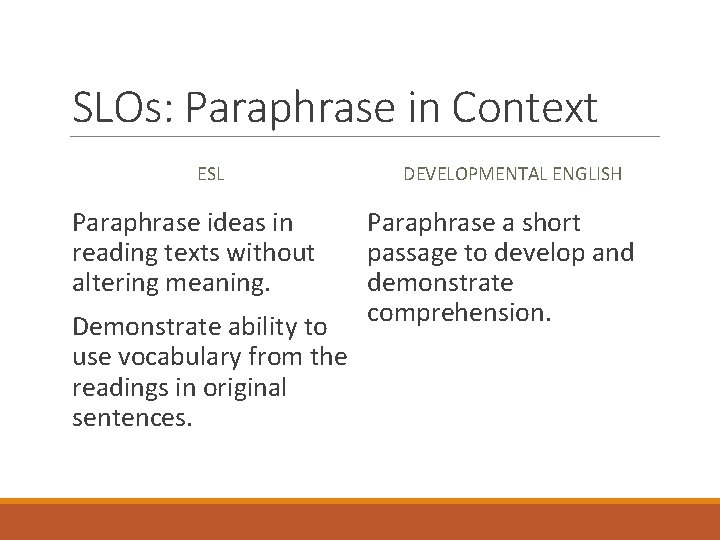 SLOs: Paraphrase in Context

ESL

Paraphrase ideas in reading texts without altering meaning.

Demonstrate ability to use vocabulary from the readings in original sentences.

DEVELOPMENTAL ENGLISH

Paraphrase a short passage to develop and demonstrate comprehension.